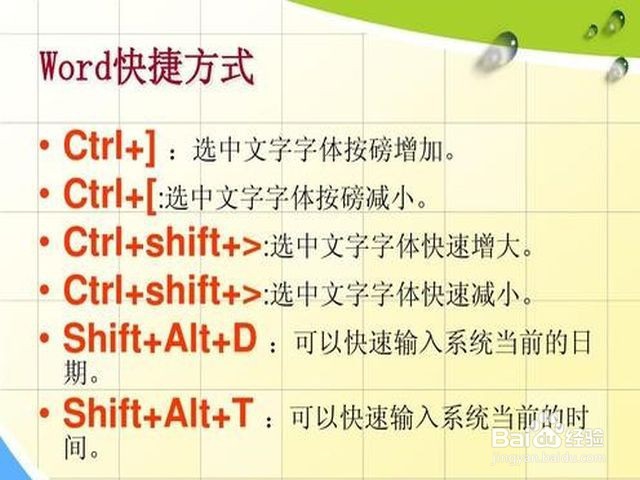 Word快捷方式

• Ctrl+] ：选中文字字体按磅增加。
• Ctrl+[:选中文字字体按磅减小。
• Ctrl+shift+>:选中文字字体快速增大。
• Ctrl+shift+>:选中文字字体快速减小。
• Shift+Alt+D ：可以快速输入系统当前的日期。
• Shift+Alt+T ：可以快速输入系统当前的时间。

Baidu经验
jingyan.baidu.com